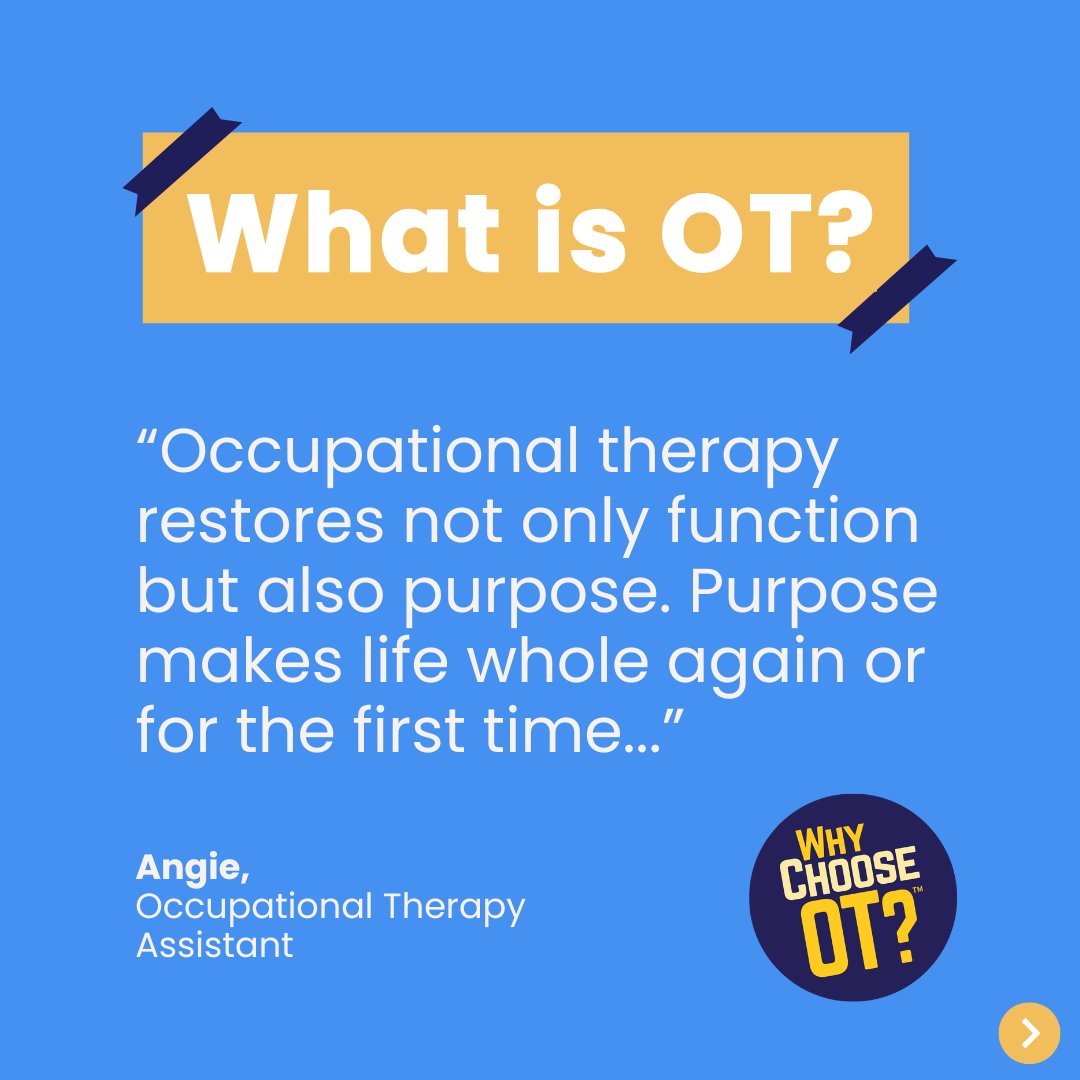 What is OT?

“Occupational therapy restores not only function but also purpose. Purpose makes life whole again or for the first time…”

Angie,
Occupational Therapy Assistant

WHY CHOOSE OT?™